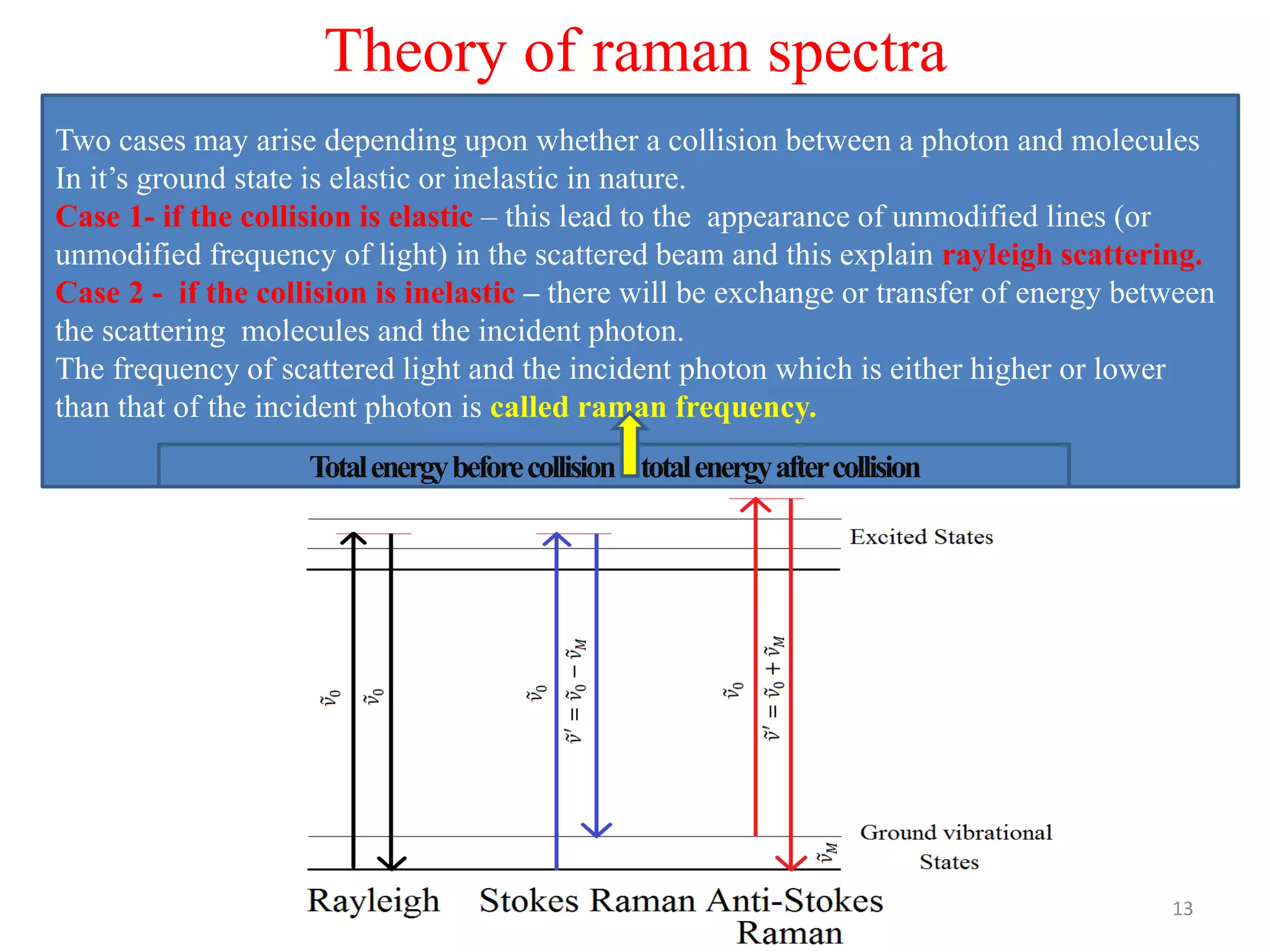 Theory of raman spectra

Two cases may arise depending upon whether a collision between a photon and molecules In it’s ground state is elastic or inelastic in nature.
Case 1- if the collision is elastic – this lead to the appearance of unmodified lines (or unmodified frequency of light) in the scattered beam and this explain rayleigh scattering.
Case 2 - if the collision is inelastic – there will be exchange or transfer of energy between the scattering molecules and the incident photon.
The frequency of scattered light and the incident photon which is either higher or lower than that of the incident photon is called raman frequency.

Total energy before collision total energy after collision

Excited States

$\tilde{\nu}_0$ $\tilde{\nu}_0$ $\tilde{\nu}_0$ $\tilde{\nu}' = \tilde{\nu}_0 - \tilde{\nu}_M$ $\tilde{\nu}_0$ $\tilde{\nu}' = \tilde{\nu}_0 + \tilde{\nu}_M$ $\tilde{\nu}_M$

Ground vibrational States

Rayleigh Stokes Raman Anti-Stokes Raman

13